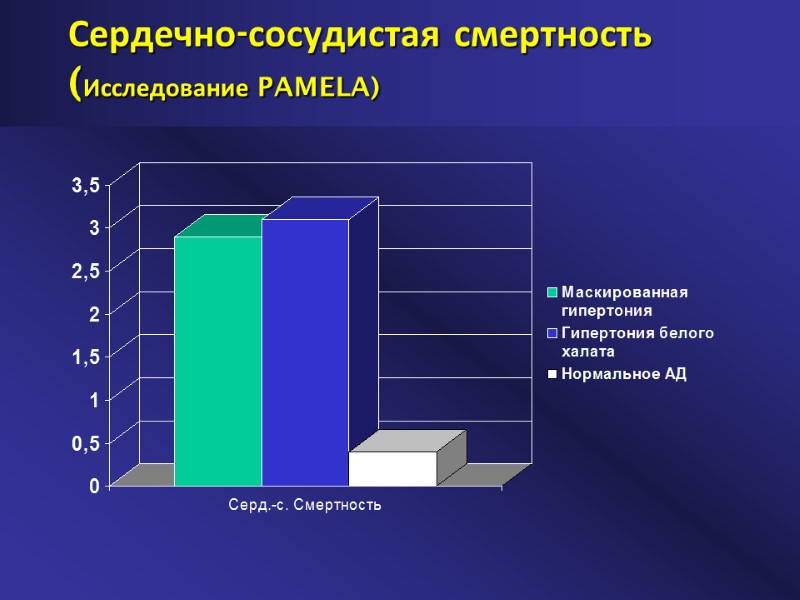 Сердечно-сосудистая смертность (Исследование PAMELA)

3,5
3
2,5
2
1,5
1
0,5
0

Серд.-с. Смертность

Маскированная гипертония
Гипертония белого халата
Нормальное АД